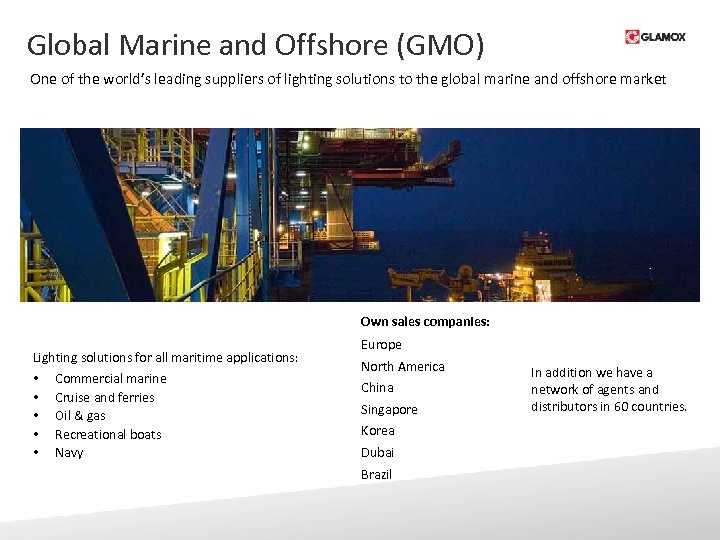 Global Marine and Offshore (GMO)

GLAMOX

One of the world's leading suppliers of lighting solutions to the global marine and offshore market

Lighting solutions for all maritime applications:
• Commercial marine
• Cruise and ferries
• Oil & gas
• Recreational boats
• Navy

Own sales companies:
Europe
North America
China
Singapore
Korea
Dubai
Brazil

In addition we have a network of agents and distributors in 60 countries.